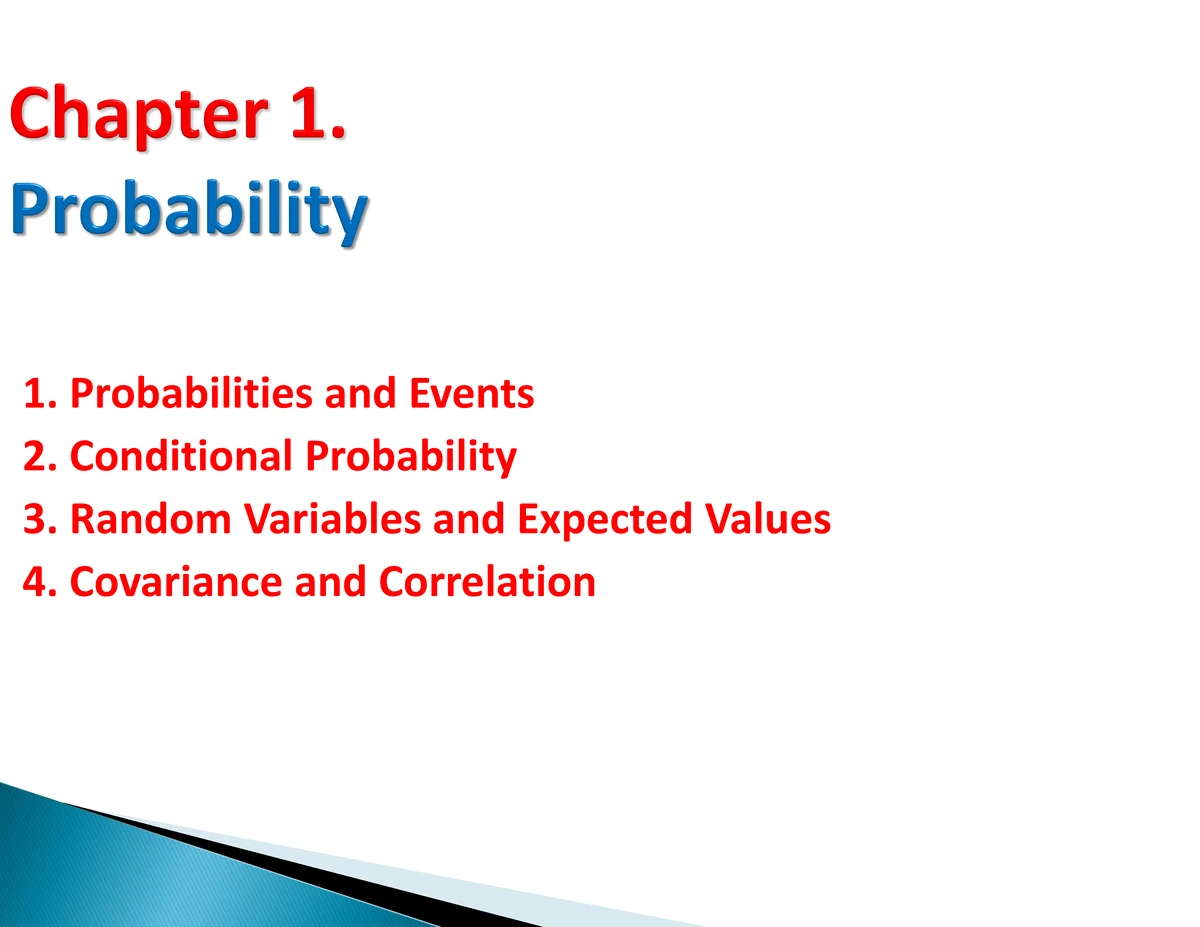 Chapter 1.
Probability

1. Probabilities and Events
2. Conditional Probability
3. Random Variables and Expected Values
4. Covariance and Correlation